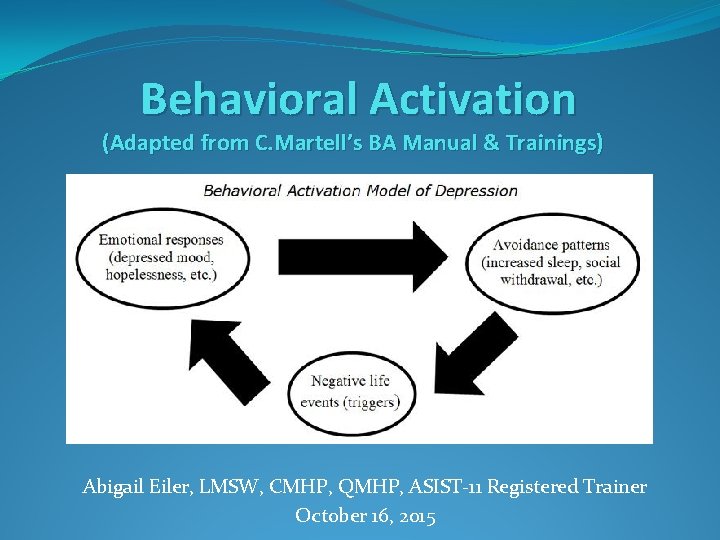 Behavioral Activation
(Adapted from C.Martell's BA Manual & Trainings)

Behavioral Activation Model of Depression

Emotional responses (depressed mood, hopelessness, etc.)

Avoidance patterns (increased sleep, social withdrawal, etc.)

Negative life events (triggers)

Abigail Eiler, LMSW, CMHP, QMHP, ASIST-11 Registered Trainer
October 16, 2015